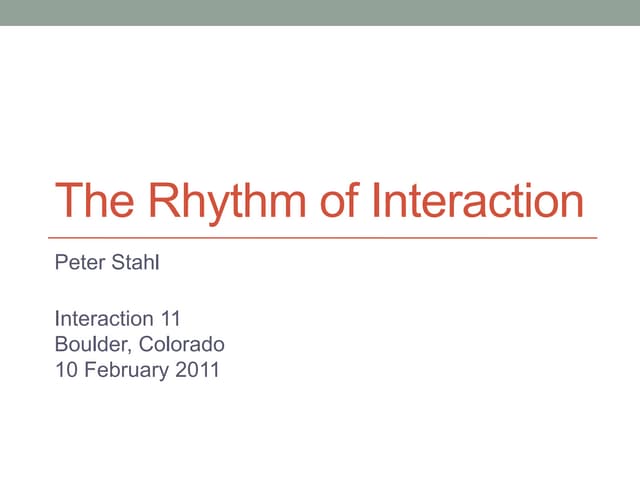 The Rhythm of Interaction

Peter Stahl

Interaction 11
Boulder, Colorado
10 February 2011